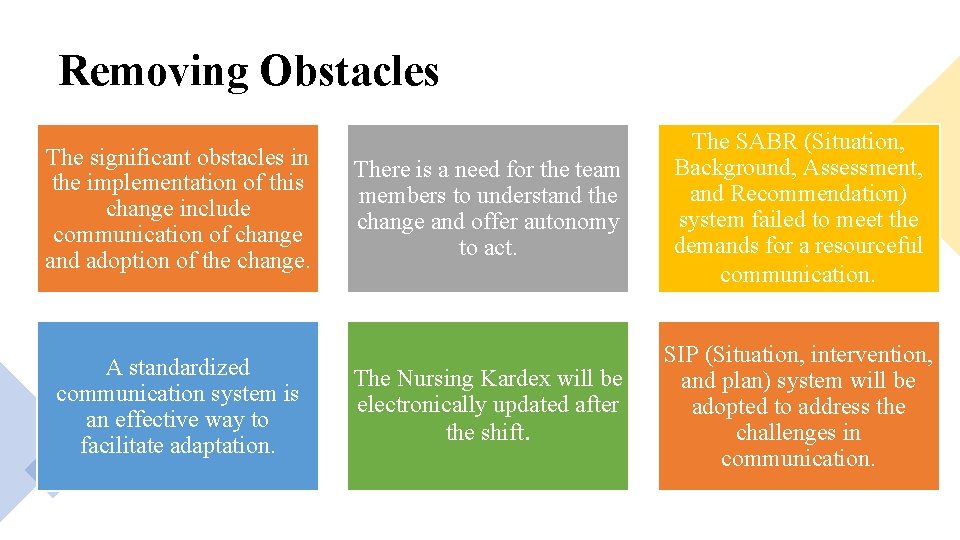 Removing Obstacles

The significant obstacles in the implementation of this change include communication of change and adoption of the change.

There is a need for the team members to understand the change and offer autonomy to act.

The SABR (Situation, Background, Assessment, and Recommendation) system failed to meet the demands for a resourceful communication.

A standardized communication system is an effective way to facilitate adaptation.

The Nursing Kardex will be electronically updated after the shift.

SIP (Situation, intervention, and plan) system will be adopted to address the challenges in communication.